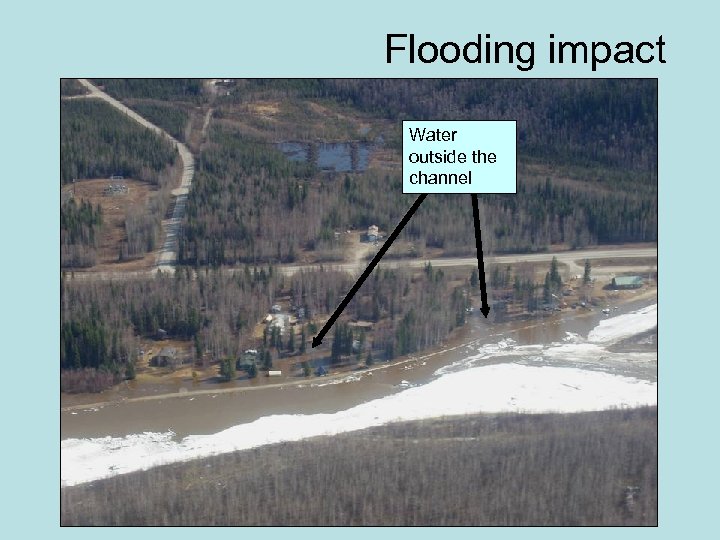 Flooding impact

Water outside the channel